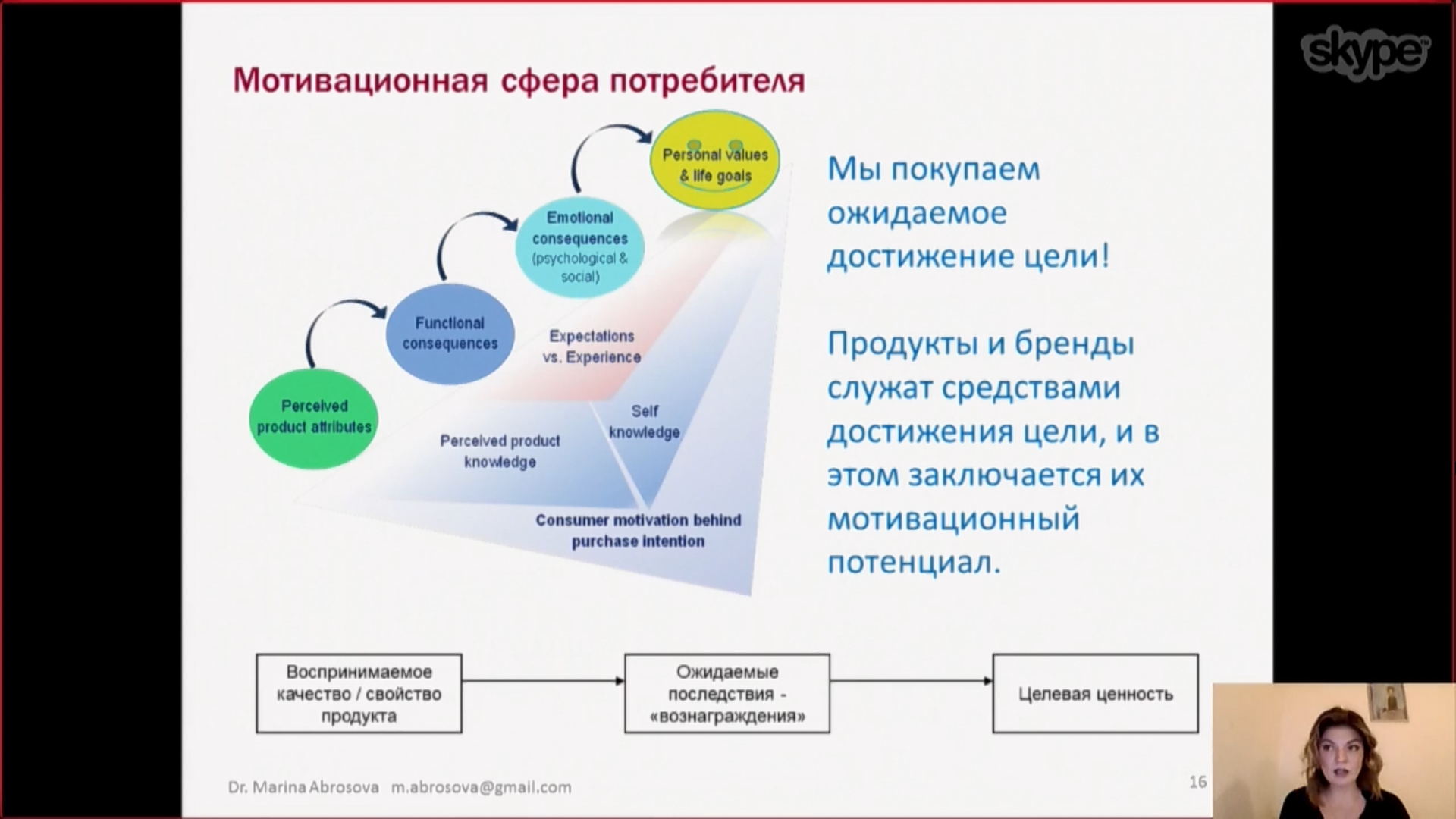 skype

Мотивационная сфера потребителя

Personal values & life goals

Emotional consequences (psychological & social)

Functional consequences

Perceived product attributes

Expectations vs. Experience

Self knowledge

Perceived product knowledge

Consumer motivation behind purchase intention

Мы покупаем ожидаемое достижение цели!

Продукты и бренды служат средствами достижения цели, и в этом заключается их мотивационный потенциал.

Воспринимаемое качество / свойство продукта

Ожидаемые последствия - «вознаграждения»

Целевая ценность

Dr. Marina Abrosova m.abrosova@gmail.com

16